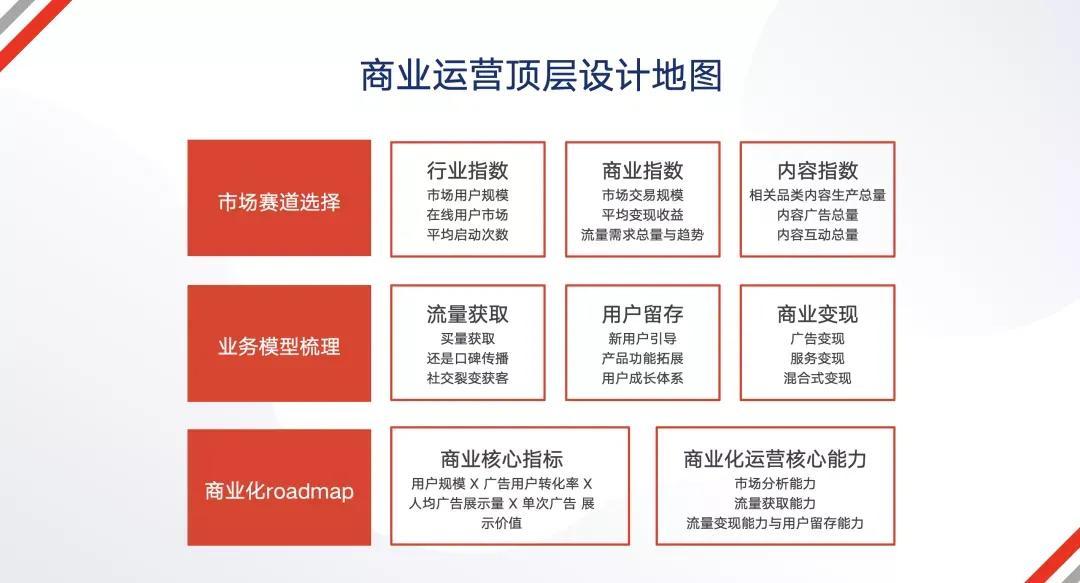 商业运营顶层设计地图

市场赛道选择

行业指数
市场用户规模
在线用户市场
平均启动次数

商业指数
市场交易规模
平均变现收益
流量需求总量与趋势

内容指数
相关品类内容生产总量
内容广告总量
内容互动总量

业务模型梳理

流量获取
买量获取
还是口碑传播
社交裂变获客

用户留存
新用户引导
产品功能拓展
用户成长体系

商业变现
广告变现
服务变现
混合式变现

商业化roadmap

商业核心指标
用户规模 X 广告用户转化率 X 人均广告展示量 X 单次广告 展示价值

商业化运营核心能力
市场分析能力
流量获取能力
流量变现能力与用户留存能力